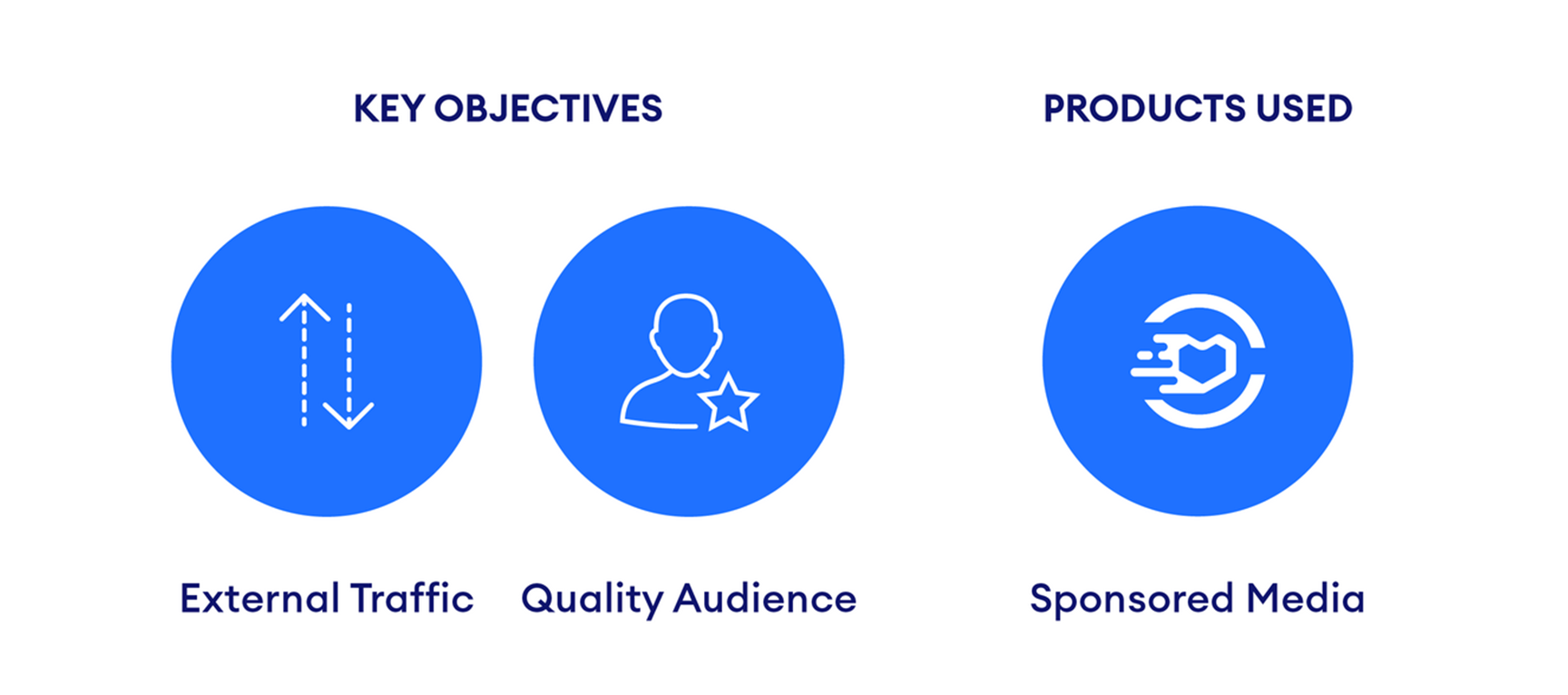 KEY OBJECTIVES

External Traffic

Quality Audience

PRODUCTS USED

Sponsored Media